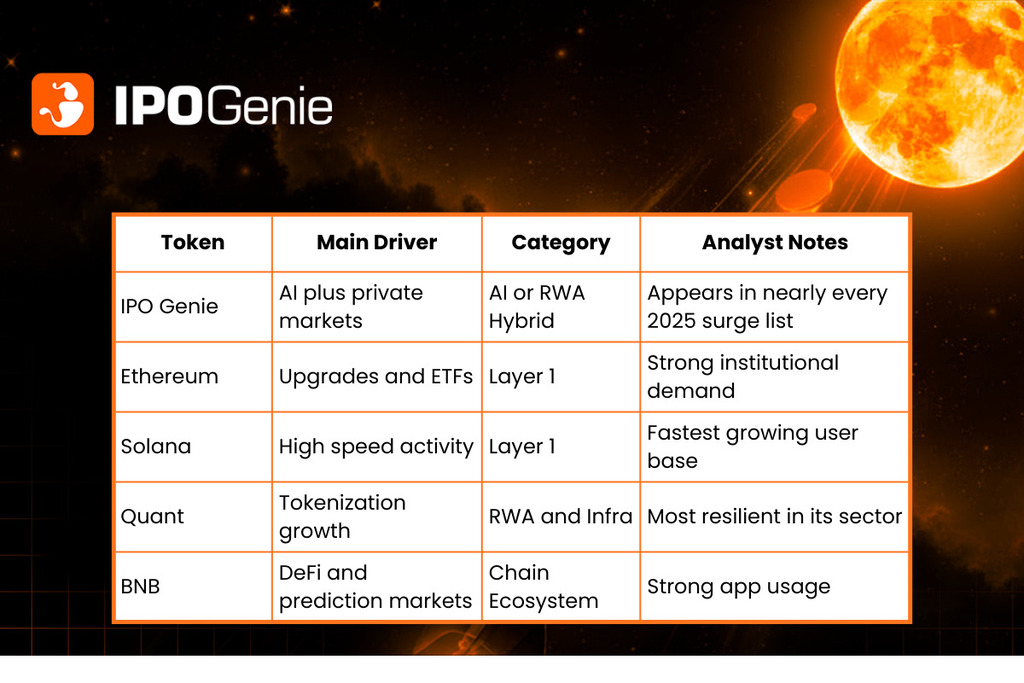 IPOGenie

| Token | Main Driver | Category | Analyst Notes |
|---|---|---|---|
| IPO Genie | AI plus private markets | AI or RWA Hybrid | Appears in nearly every 2025 surge list |
| Ethereum | Upgrades and ETFs | Layer 1 | Strong institutional demand |
| Solana | High speed activity | Layer 1 | Fastest growing user base |
| Quant | Tokenization growth | RWA and Infra | Most resilient in its sector |
| BNB | DeFi and prediction markets | Chain Ecosystem | Strong app usage |